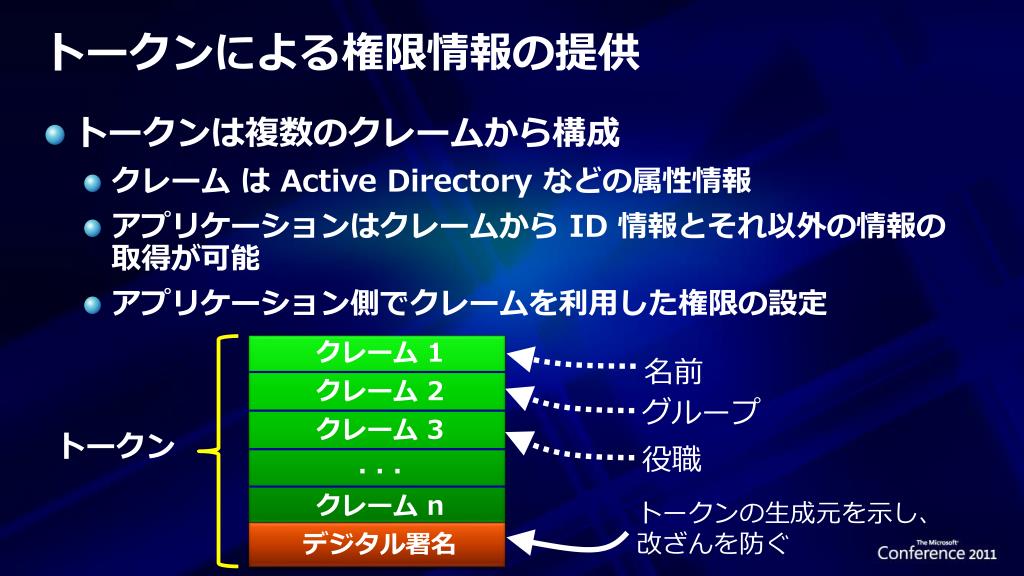 トークンによる権限情報の提供

トークンは複数のクレームから構成

クレーム は Active Directory などの属性情報

アプリケーションはクレームから ID 情報とそれ以外の情報の取得が可能

アプリケーション側でクレームを利用した権限の設定

トークン

クレーム 1

クレーム 2

クレーム 3

. . .

クレーム n

デジタル署名

名前

グループ

役職

トークンの生成元を示し、改ざんを防ぐ

The Microsoft Conference 2011